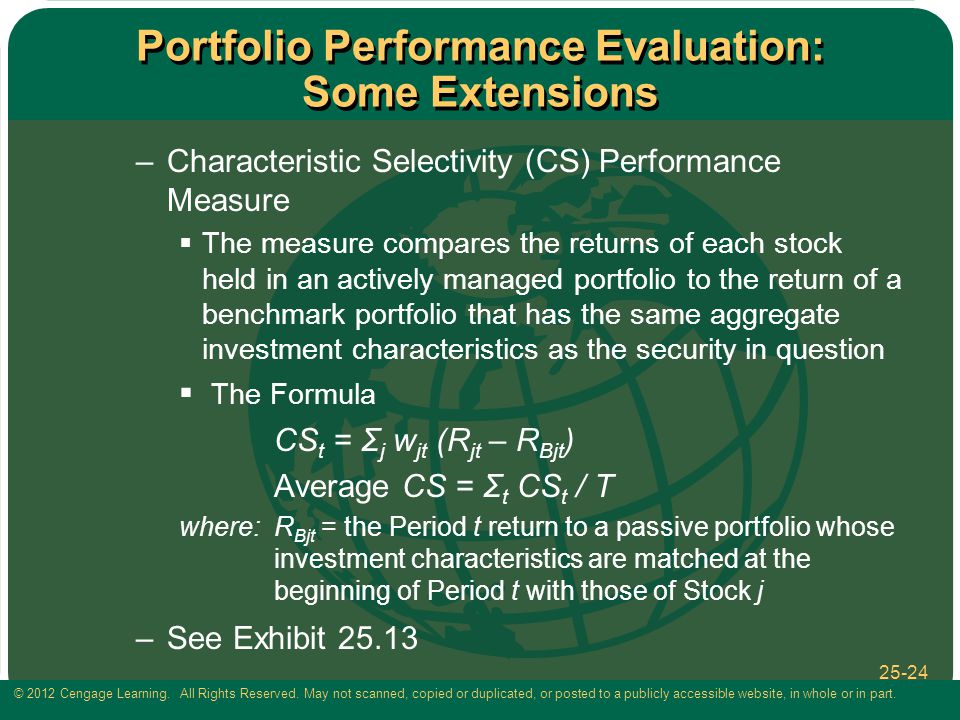 Portfolio Performance Evaluation: Some Extensions

– Characteristic Selectivity (CS) Performance Measure

▪ The measure compares the returns of each stock held in an actively managed portfolio to the return of a benchmark portfolio that has the same aggregate investment characteristics as the security in question

▪ The Formula

$CS_t = \Sigma_j w_{jt} (R_{jt} – R_{Bjt})$

Average $CS = \Sigma_t CS_t / T$

where: $R_{Bjt}$ = the Period $t$ return to a passive portfolio whose investment characteristics are matched at the beginning of Period $t$ with those of Stock $j$

– See Exhibit 25.13

25-24

© 2012 Cengage Learning. All Rights Reserved. May not scanned, copied or duplicated, or posted to a publicly accessible website, in whole or in part.